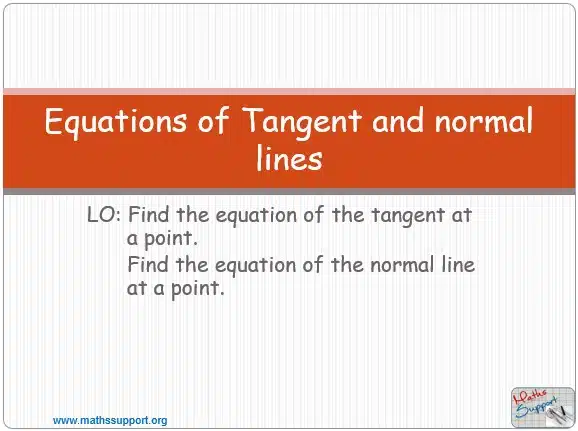 Equations of Tangent and normal lines

LO: Find the equation of the tangent at a point.
Find the equation of the normal line at a point.

www.mathssupport.org

Maths Support